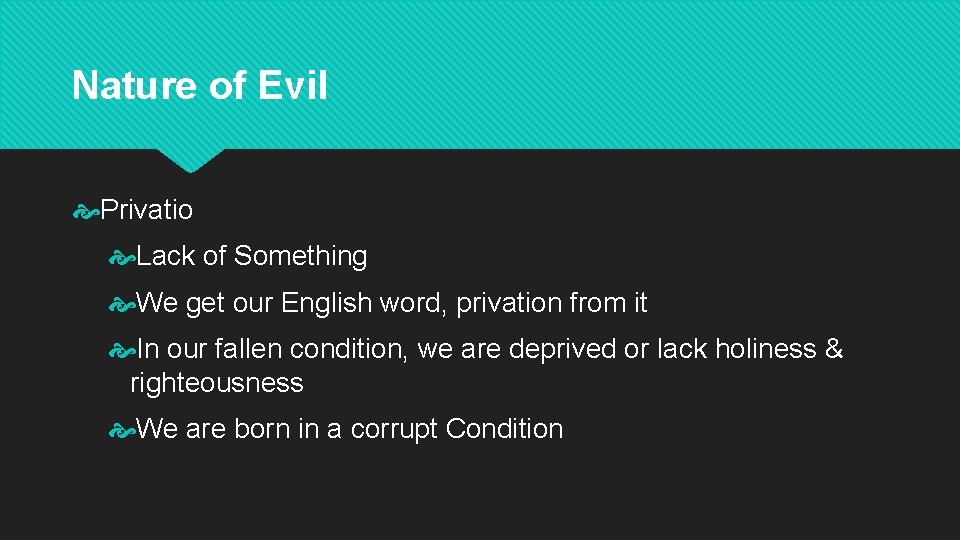 Nature of Evil

Privatio

Lack of Something

We get our English word, privation from it

In our fallen condition, we are deprived or lack holiness & righteousness

We are born in a corrupt Condition